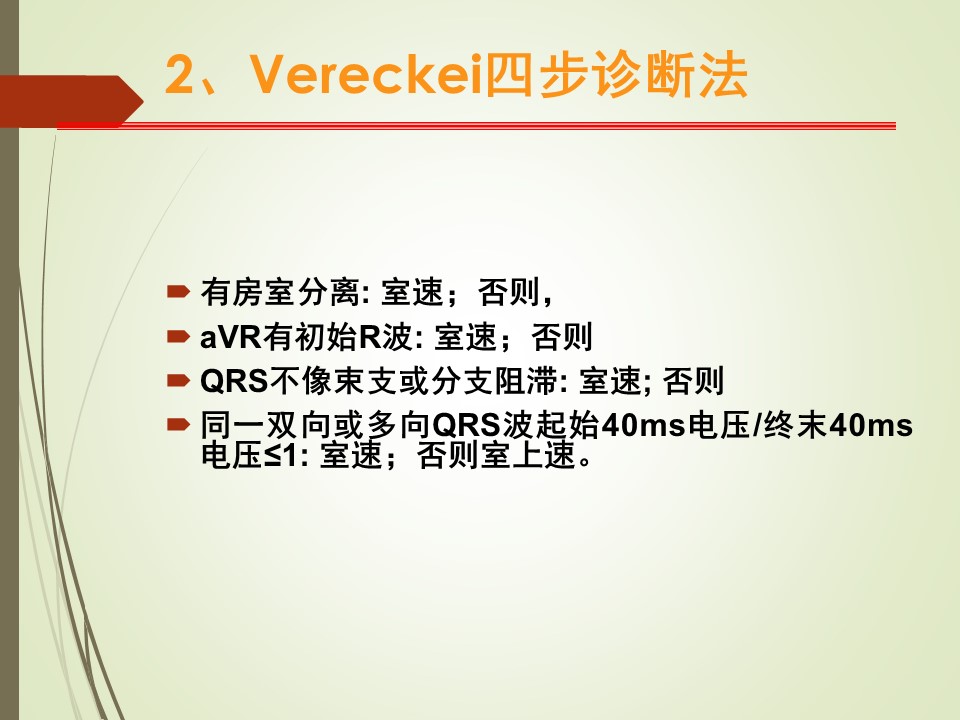 2、Vereckei四步诊断法

有房室分离: 室速；否则，

aVR有初始R波: 室速；否则

QRS不像束支或分支阻滞: 室速; 否则

同一双向或多向QRS波起始40ms电压/终末40ms电压≤1: 室速；否则室上速。